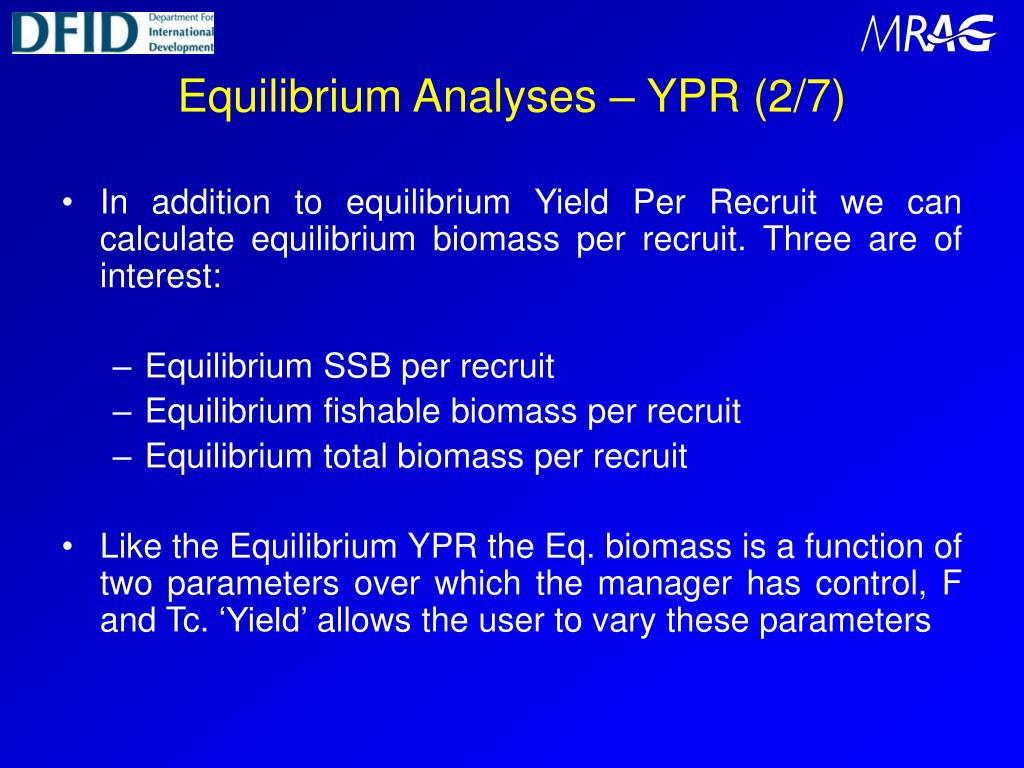 DFID Department For International Development

MRAG

Equilibrium Analyses – YPR (2/7)

• In addition to equilibrium Yield Per Recruit we can calculate equilibrium biomass per recruit. Three are of interest:

– Equilibrium SSB per recruit
– Equilibrium fishable biomass per recruit
– Equilibrium total biomass per recruit

• Like the Equilibrium YPR the Eq. biomass is a function of two parameters over which the manager has control, F and Tc. ‘Yield’ allows the user to vary these parameters